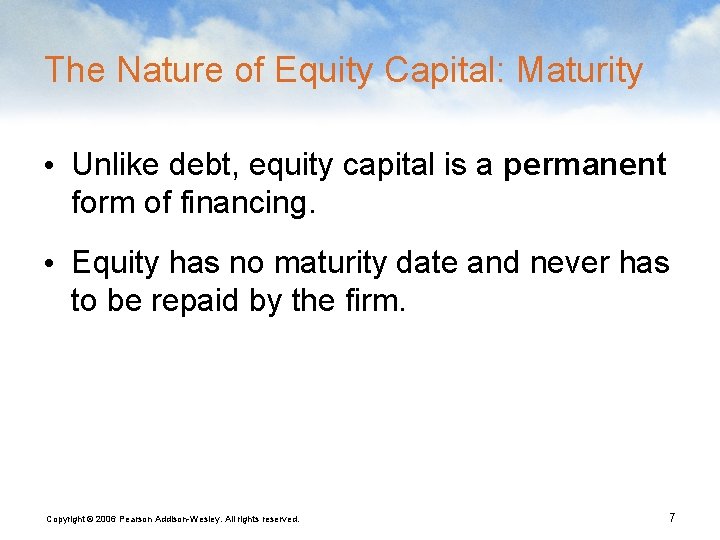 The Nature of Equity Capital: Maturity

• Unlike debt, equity capital is a permanent form of financing.

• Equity has no maturity date and never has to be repaid by the firm.

Copyright © 2006 Pearson Addison-Wesley. All rights reserved.

7